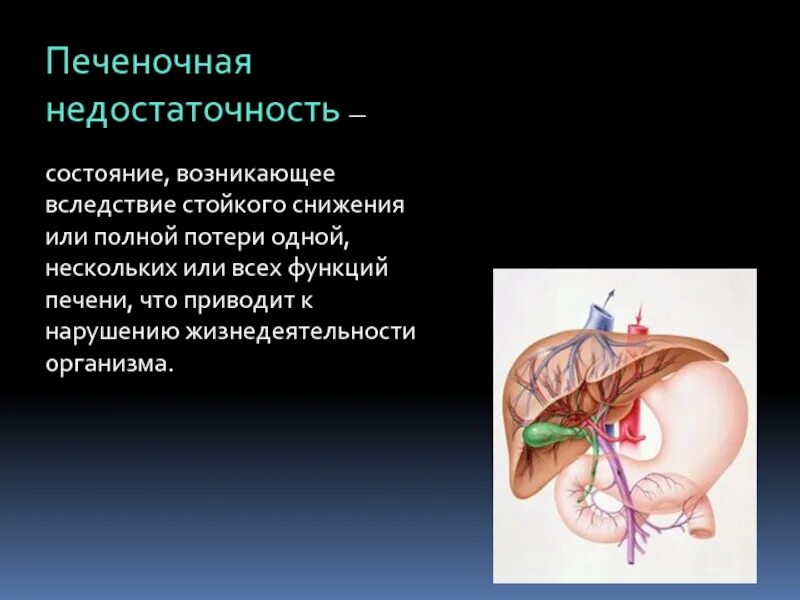 Печеночная недостаточность –

состояние, возникающее вследствие стойкого снижения или полной потери одной, нескольких или всех функций печени, что приводит к нарушению жизнедеятельности организма.